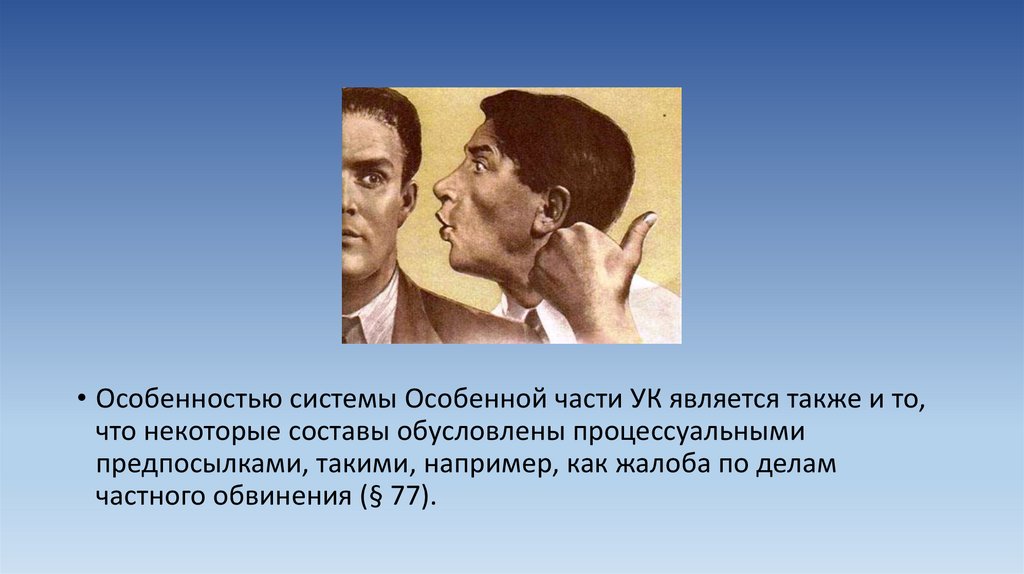 • Особенностью системы Особенной части УК является также и то, что некоторые составы обусловлены процессуальными предпосылками, такими, например, как жалоба по делам частного обвинения (§ 77).